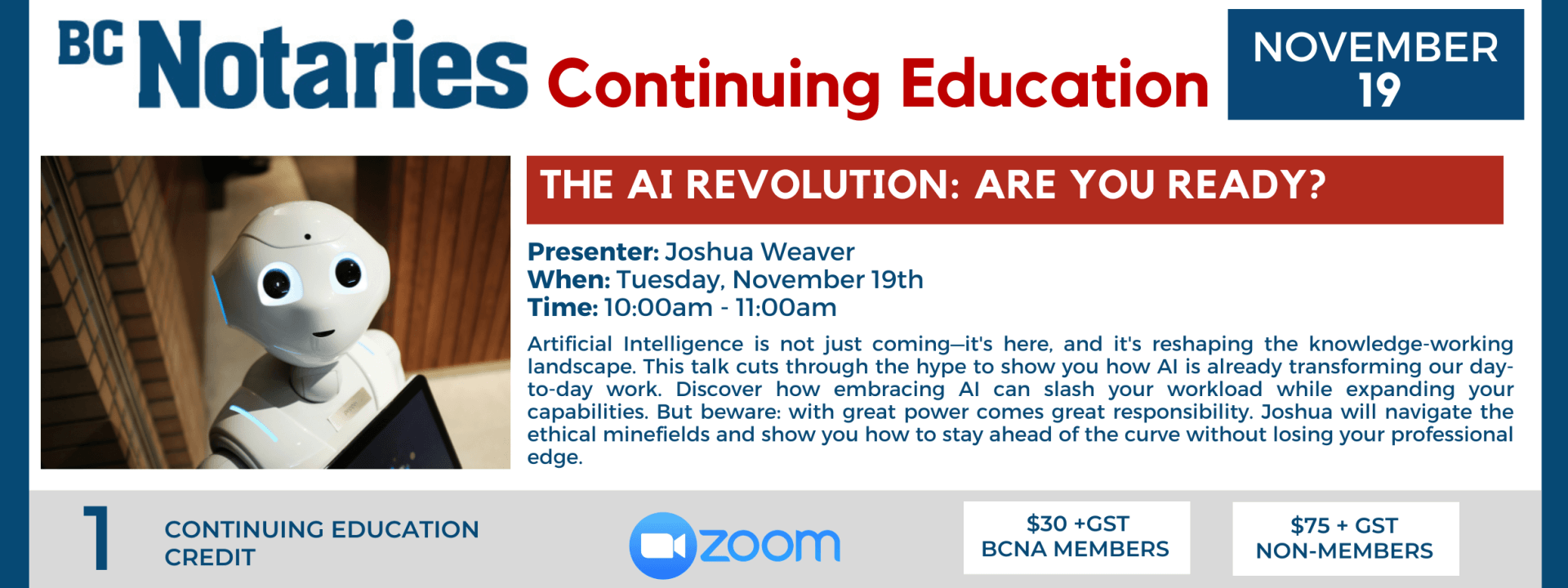 BC Notaries Continuing Education

NOVEMBER 19

THE AI REVOLUTION: ARE YOU READY?

Presenter: Joshua Weaver
When: Tuesday, November 19th
Time: 10:00am - 11:00am

Artificial Intelligence is not just coming—it's here, and it's reshaping the knowledge-working landscape. This talk cuts through the hype to show you how AI is already transforming our day-to-day work. Discover how embracing AI can slash your workload while expanding your capabilities. But beware: with great power comes great responsibility. Joshua will navigate the ethical minefields and show you how to stay ahead of the curve without losing your professional edge.

1 CONTINUING EDUCATION CREDIT

zoom

$30 +GST
BCNA MEMBERS

$75 + GST
NON-MEMBERS